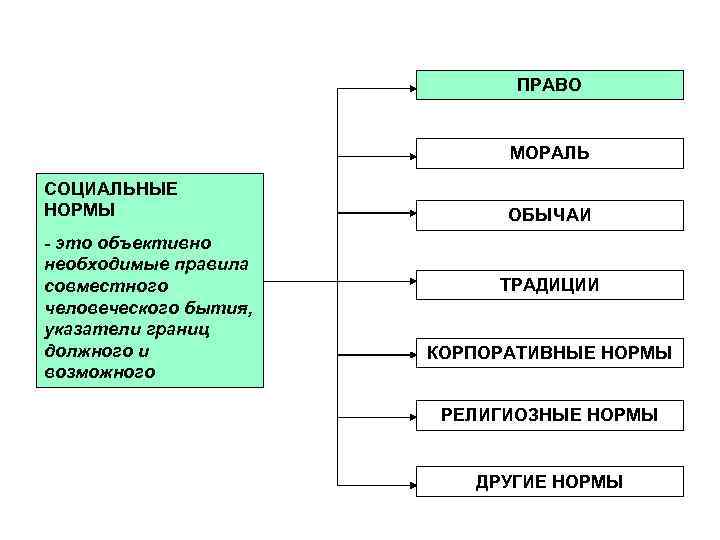 СОЦИАЛЬНЫЕ НОРМЫ

- это объективно необходимые правила совместного человеческого бытия, указатели границ должного и возможного

ПРАВО

МОРАЛЬ

ОБЫЧАИ

ТРАДИЦИИ

КОРПОРАТИВНЫЕ НОРМЫ

РЕЛИГИОЗНЫЕ НОРМЫ

ДРУГИЕ НОРМЫ